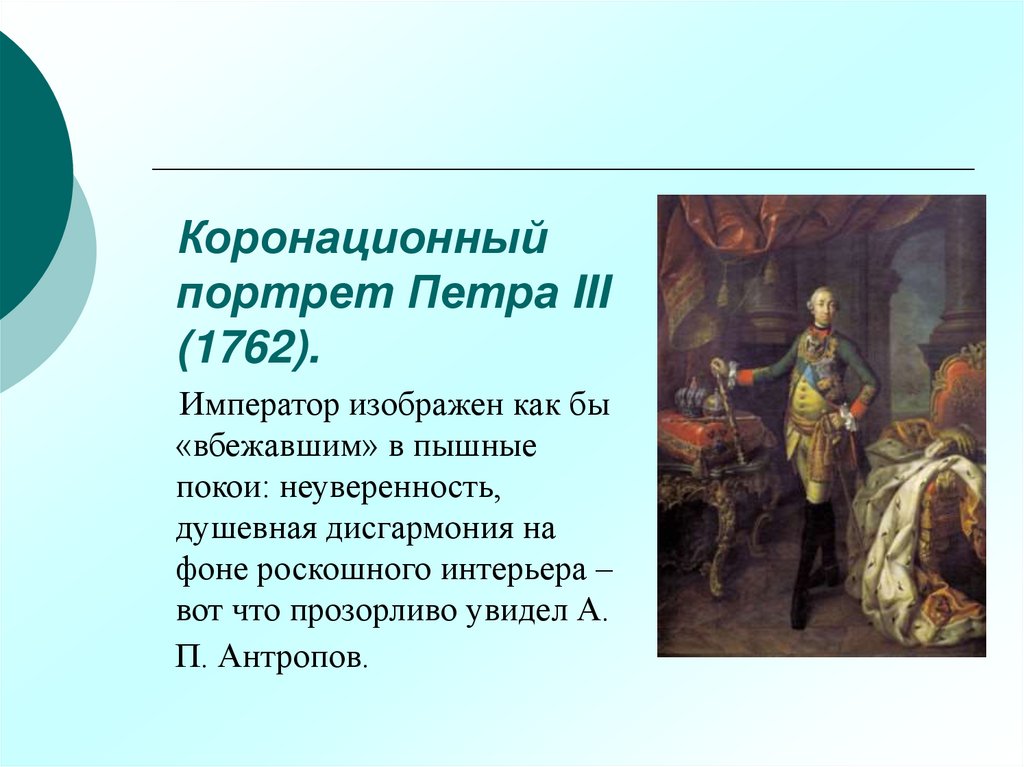 Коронационный портрет Петра III (1762).

Император изображен как бы «вбежавшим» в пышные покои: неуверенность, душевная дисгармония на фоне роскошного интерьера – вот что прозорливо увидел А. П. Антропов.